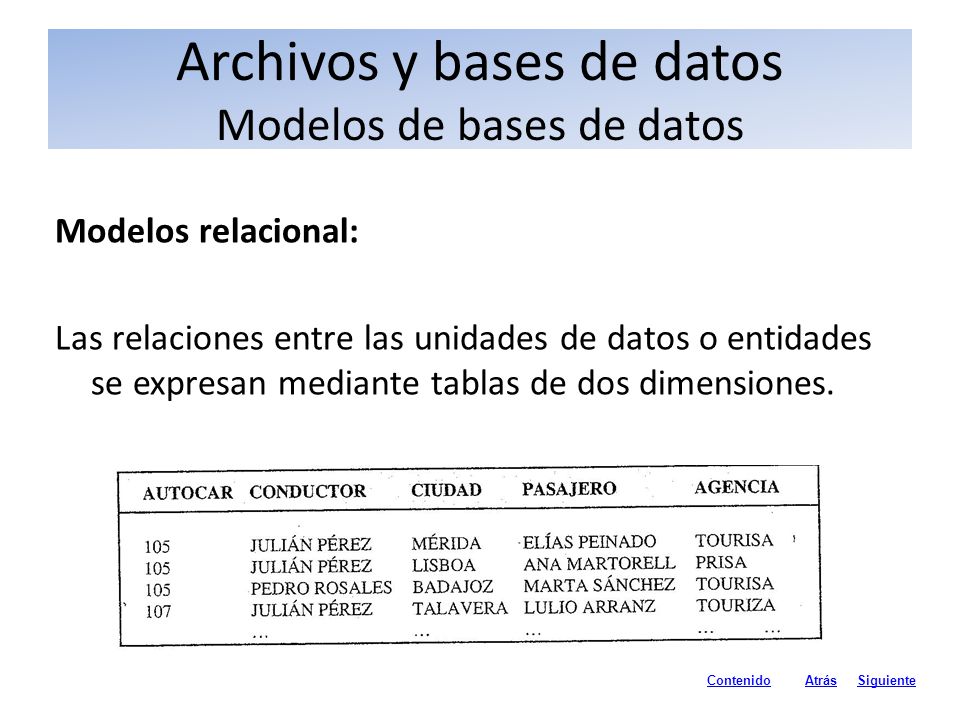 Archivos y bases de datos
Modelos de bases de datos

**Modelos relacional:**

Las relaciones entre las unidades de datos o entidades se expresan mediante tablas de dos dimensiones.

| AUTOCAR | CONDUCTOR | CIUDAD | PASAJERO | AGENCIA |
|---|---|---|---|---|
| 105 | JULIÁN PÉREZ | MÉRIDA | ELÍAS PEINADO | TOURISA |
| 105 | JULIÁN PÉREZ | LISBOA | ANA MARTORELL | PRISA |
| 105 | PEDRO ROSALES | BADAJOZ | MARTA SÁNCHEZ | TOURISA |
| 107 | JULIÁN PÉREZ | TALAVERA | LULIO ARRANZ | TOURIZA |
| | ... | ... | ... | ... ... |

Contenido Atrás Siguiente